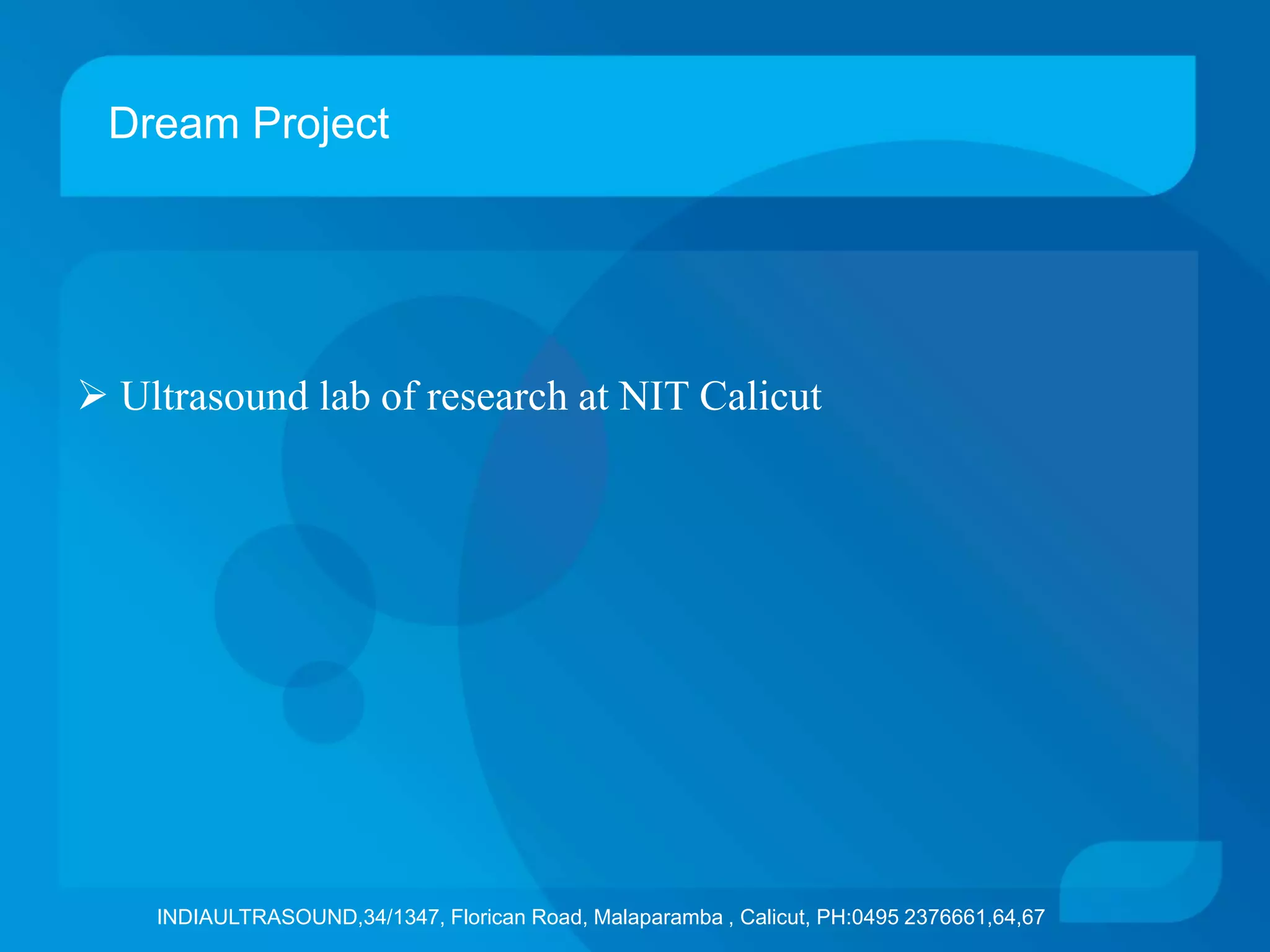 Dream Project

➢ Ultrasound lab of research at NIT Calicut

INDIAULTRASOUND,34/1347, Florican Road, Malaparamba , Calicut, PH:0495 2376661,64,67